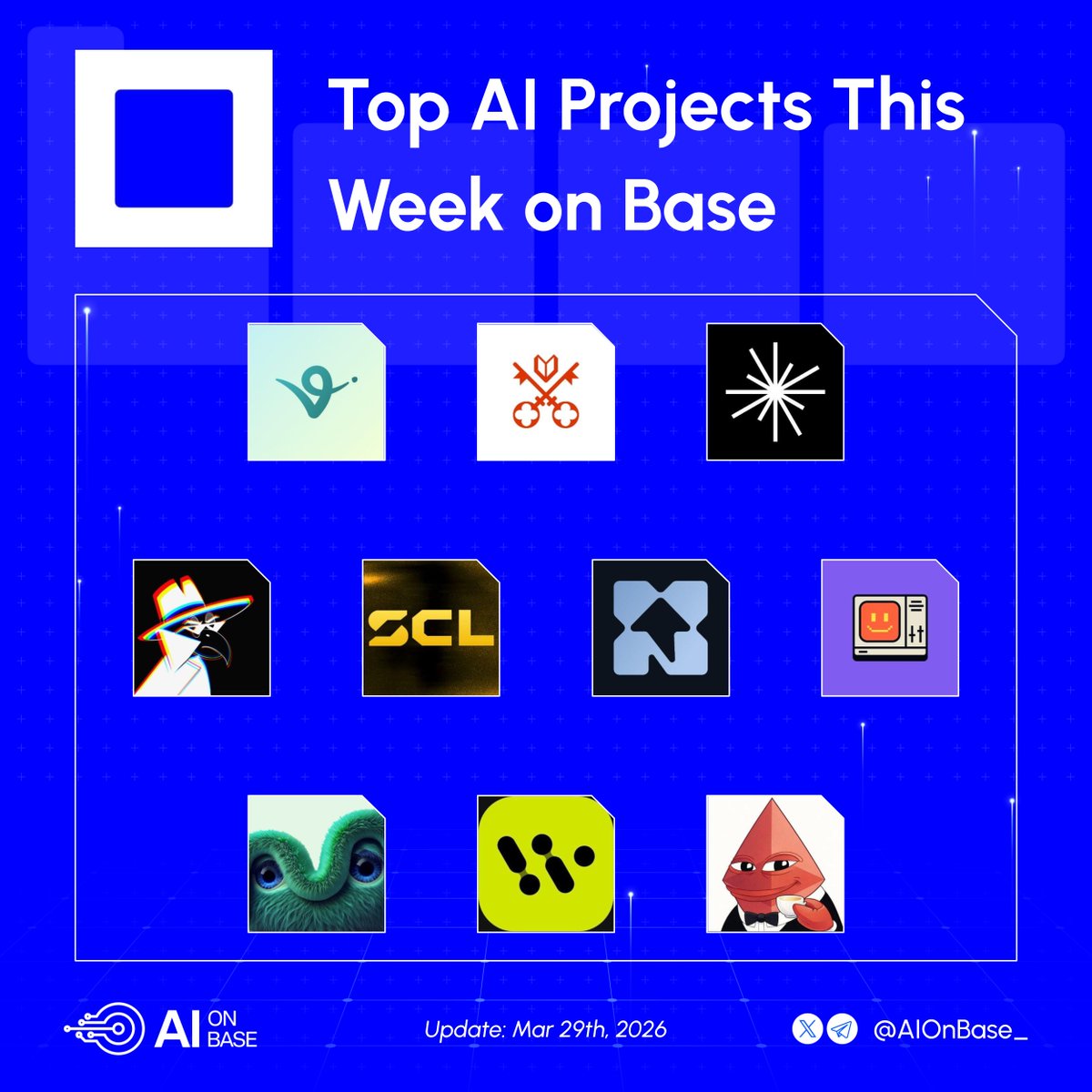 Top AI Projects This Week on Base

SCL

AI ON BASE

Update: Mar 29th, 2026

@AIOnBase_